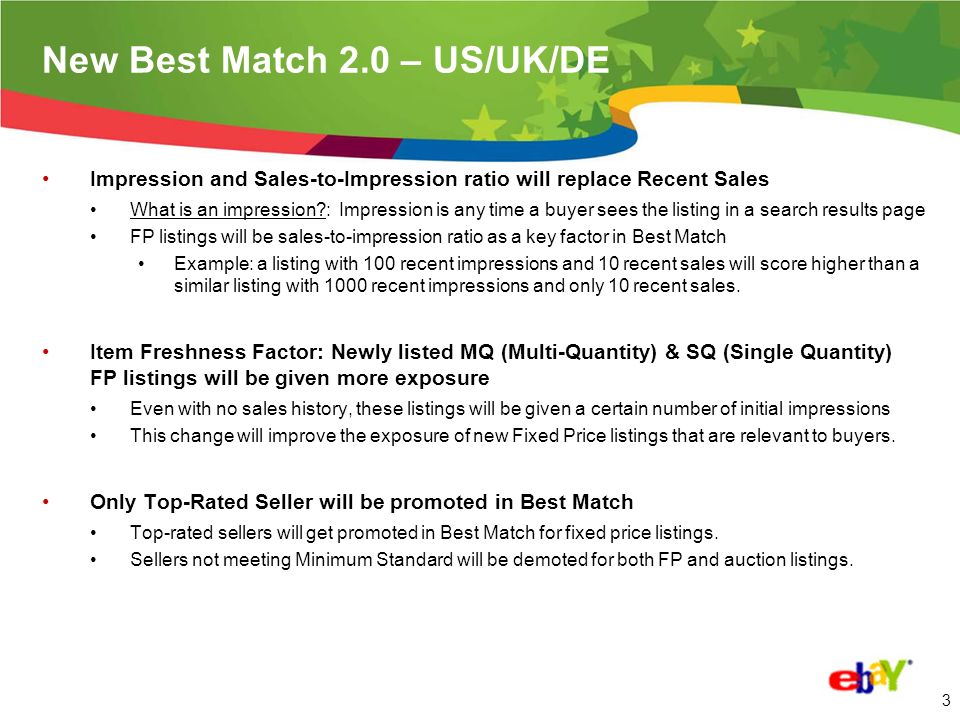 New Best Match 2.0 – US/UK/DE

• Impression and Sales-to-Impression ratio will replace Recent Sales
• What is an impression?: Impression is any time a buyer sees the listing in a search results page
• FP listings will be sales-to-impression ratio as a key factor in Best Match
• Example: a listing with 100 recent impressions and 10 recent sales will score higher than a similar listing with 1000 recent impressions and only 10 recent sales.

• Item Freshness Factor: Newly listed MQ (Multi-Quantity) & SQ (Single Quantity) FP listings will be given more exposure
• Even with no sales history, these listings will be given a certain number of initial impressions
• This change will improve the exposure of new Fixed Price listings that are relevant to buyers.

• Only Top-Rated Seller will be promoted in Best Match
• Top-rated sellers will get promoted in Best Match for fixed price listings.
• Sellers not meeting Minimum Standard will be demoted for both FP and auction listings.

ebay

3